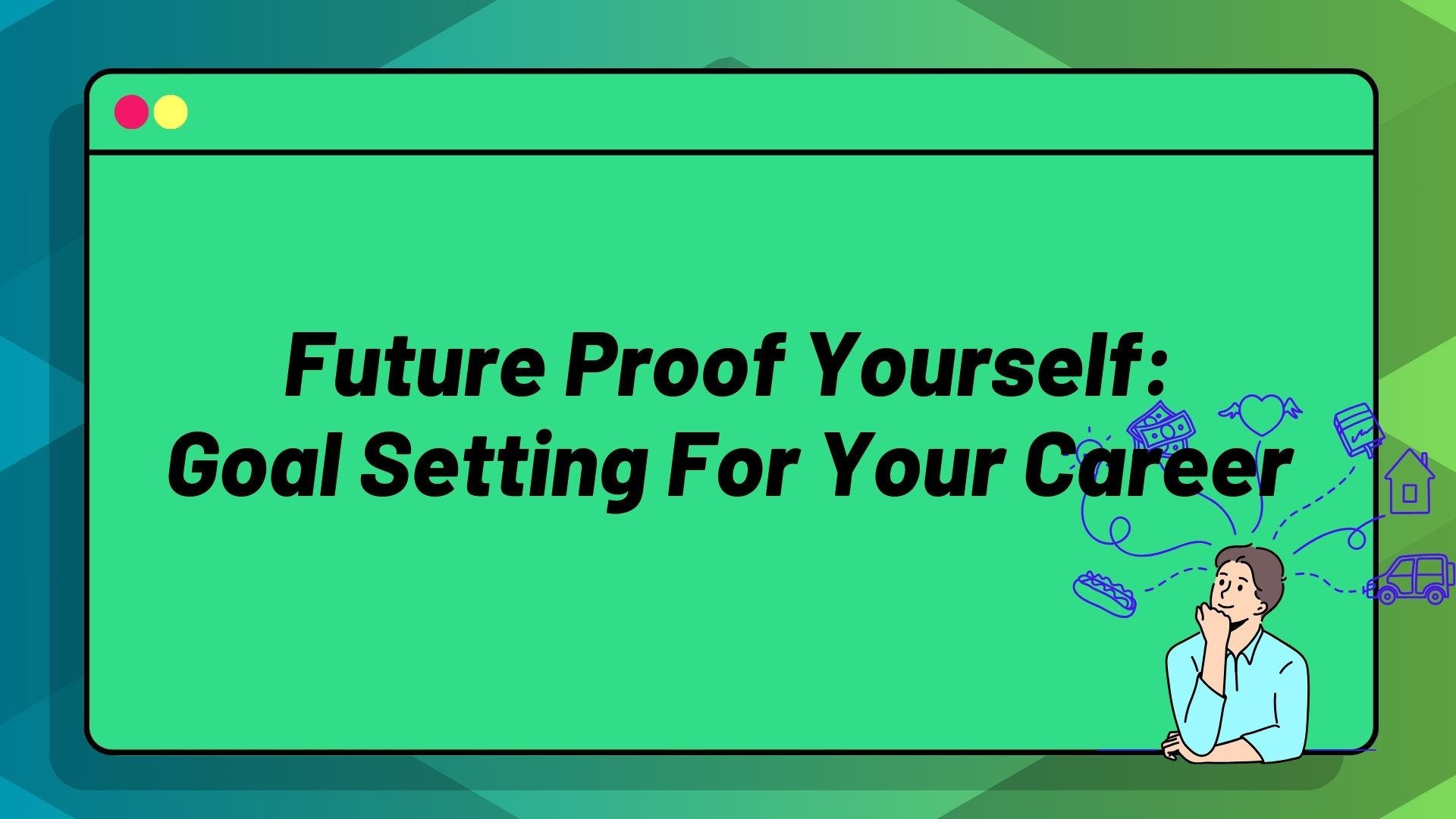 Future Proof Yourself:
Goal Setting For Your Career